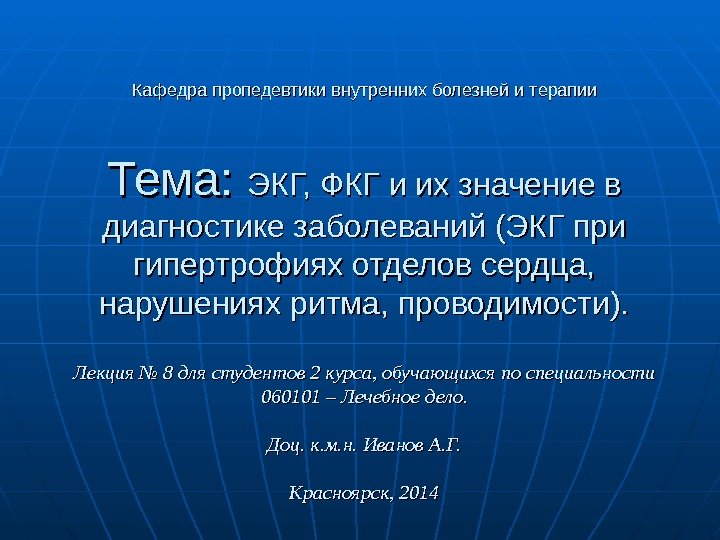 Кафедра пропедевтики внутренних болезней и терапии

Тема: ЭКГ, ФКГ и их значение в диагностике заболеваний (ЭКГ при гипертрофиях отделов сердца, нарушениях ритма, проводимости).

Лекция № 8 для студентов 2 курса, обучающихся по специальности 060101 – Лечебное дело.

Доц. к.м.н. Иванов А.Г.

Красноярск, 2014